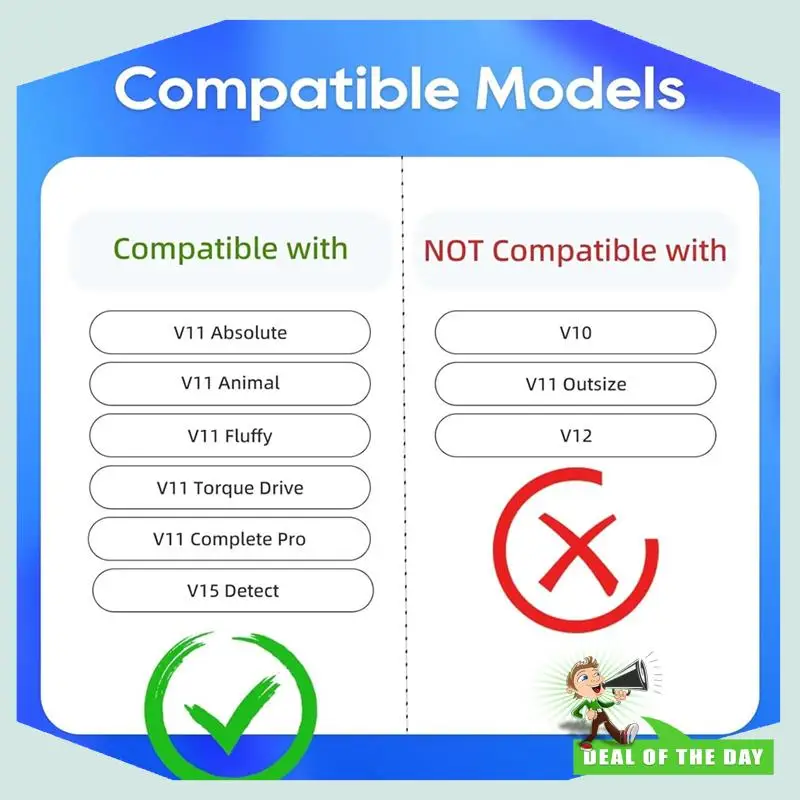 Compatible Models

Compatible with

V11 Absolute

V11 Animal

V11 Fluffy

V11 Torque Drive

V11 Complete Pro

V15 Detect

NOT Compatible with

V10

V11 Outsize

V12

DEAL OF THE DAY